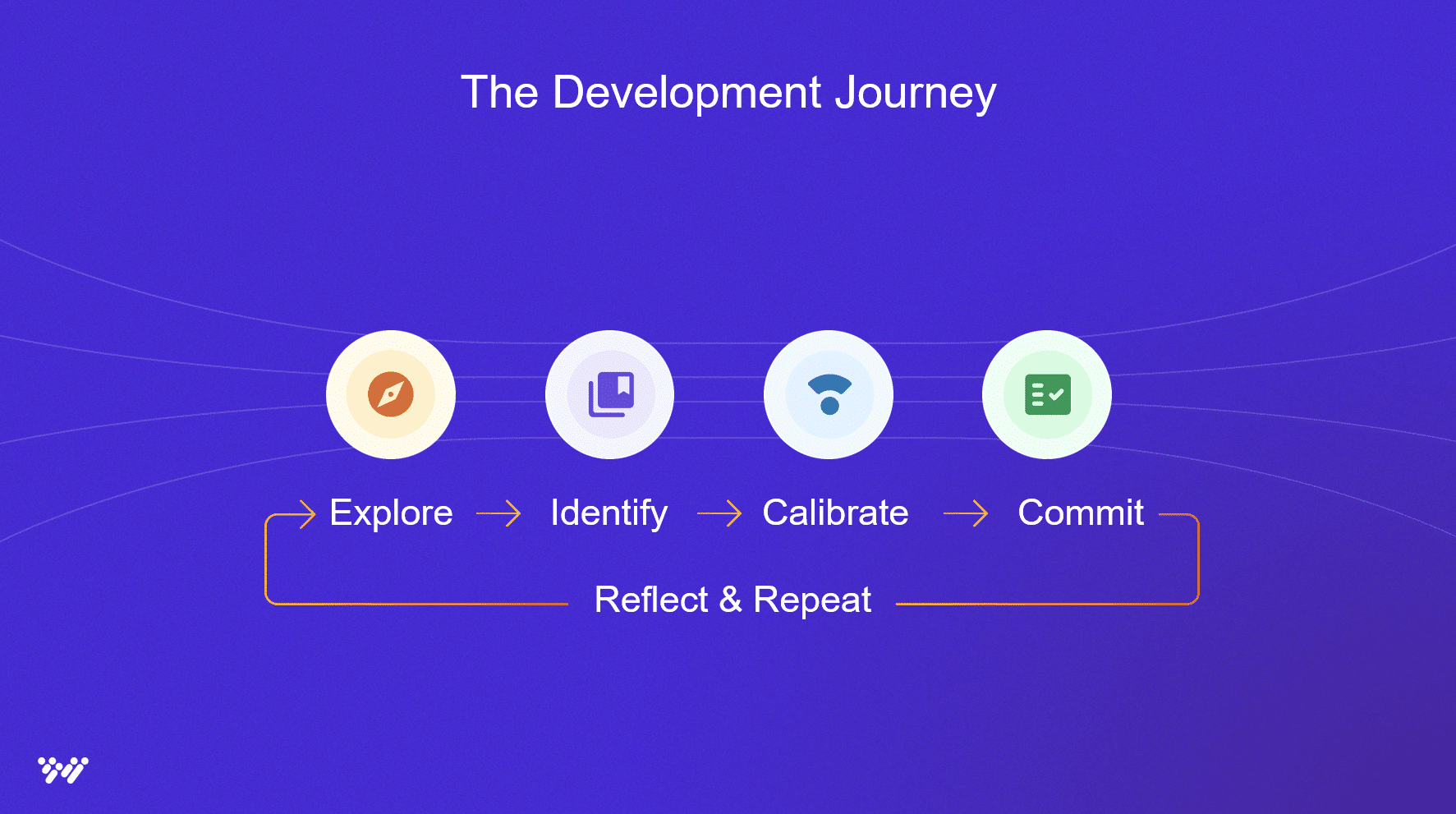 The Development Journey

Explore → Identify → Calibrate → Commit

Reflect & Repeat